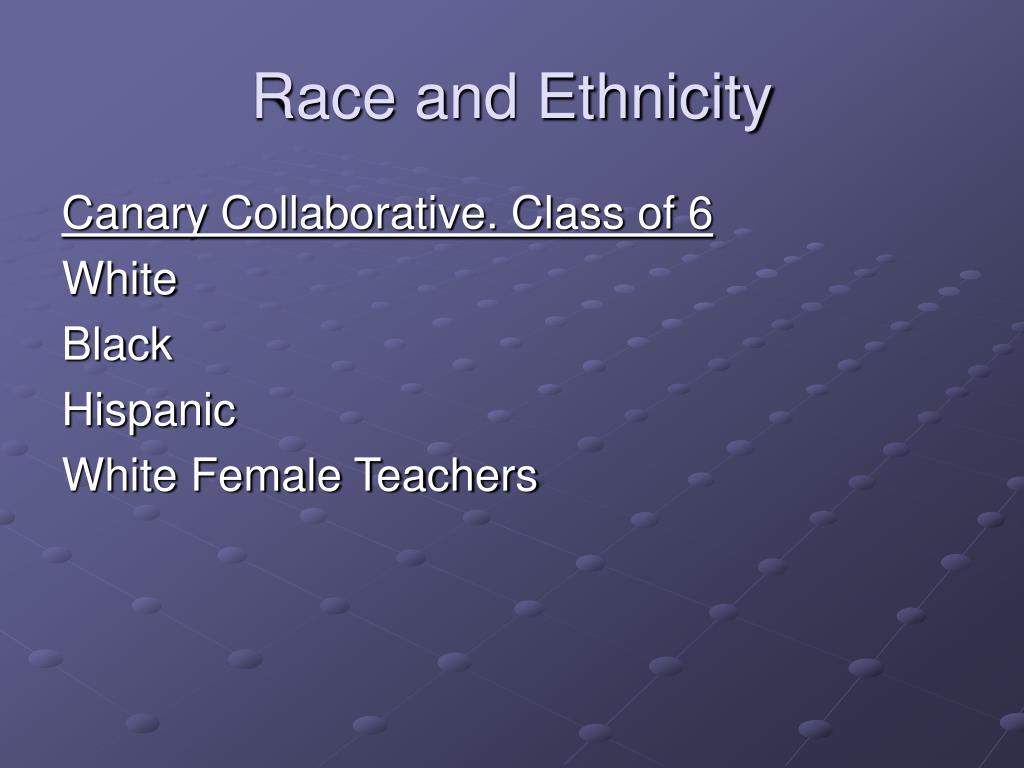 Race and Ethnicity

Canary Collaborative. Class of 6
White
Black
Hispanic
White Female Teachers